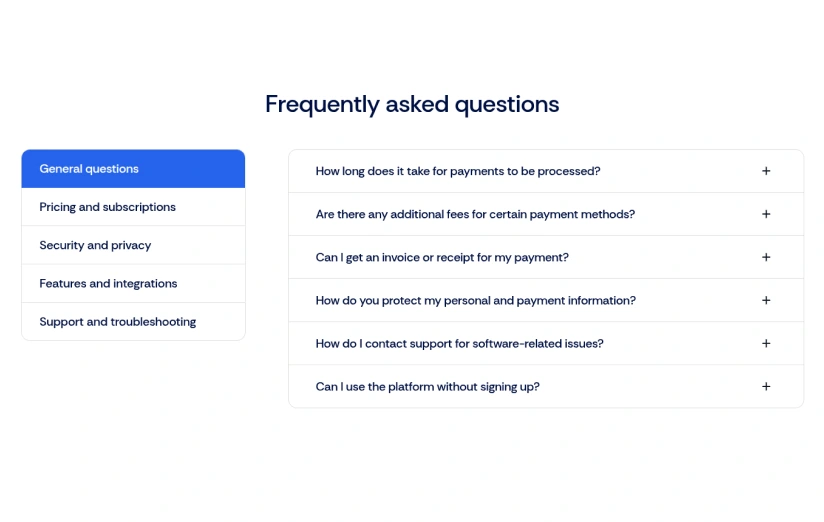 Frequently asked questions

General questions
Pricing and subscriptions
Security and privacy
Features and integrations
Support and troubleshooting

How long does it take for payments to be processed? +
Are there any additional fees for certain payment methods? +
Can I get an invoice or receipt for my payment? +
How do you protect my personal and payment information? +
How do I contact support for software-related issues? +
Can I use the platform without signing up? +